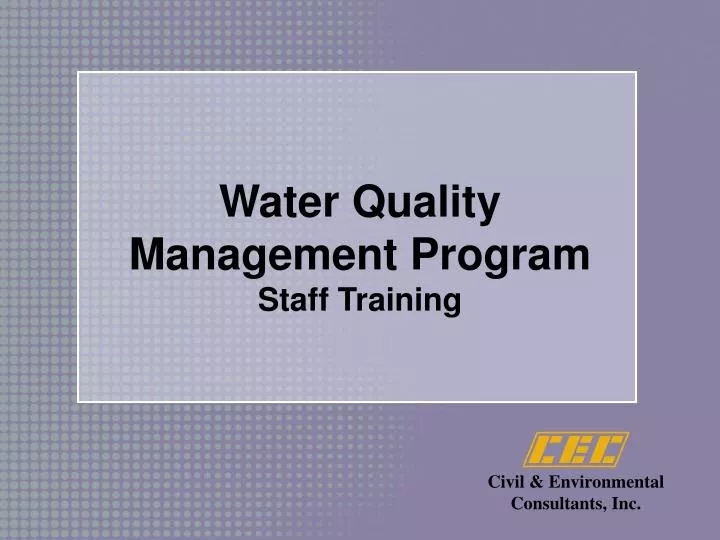 Water Quality Management Program
Staff Training

CEC
Civil & Environmental Consultants, Inc.